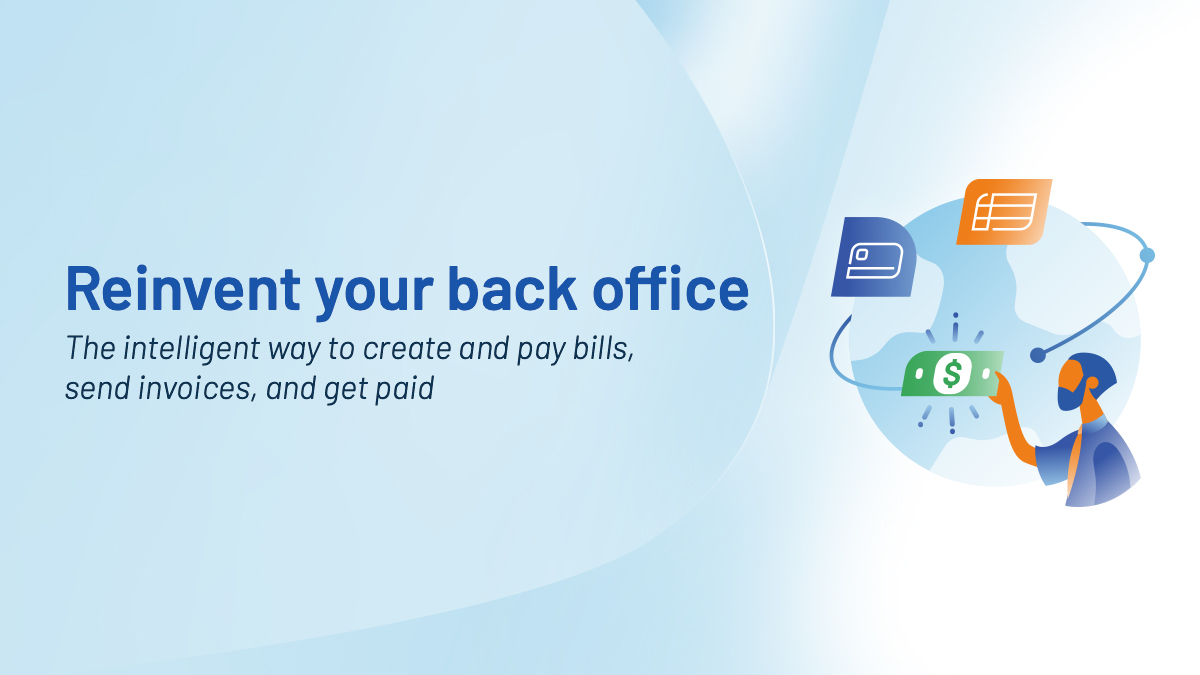 Reinvent your back office

The intelligent way to create and pay bills, send invoices, and get paid

$